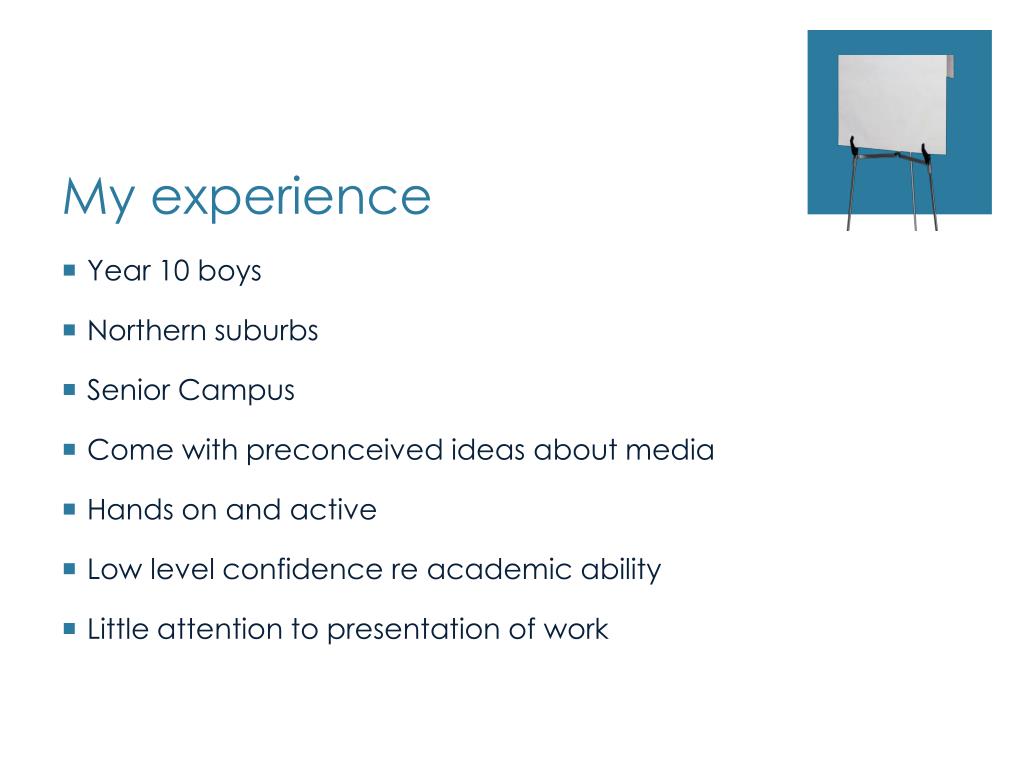 My experience

- Year 10 boys
- Northern suburbs
- Senior Campus
- Come with preconceived ideas about media
- Hands on and active
- Low level confidence re academic ability
- Little attention to presentation of work